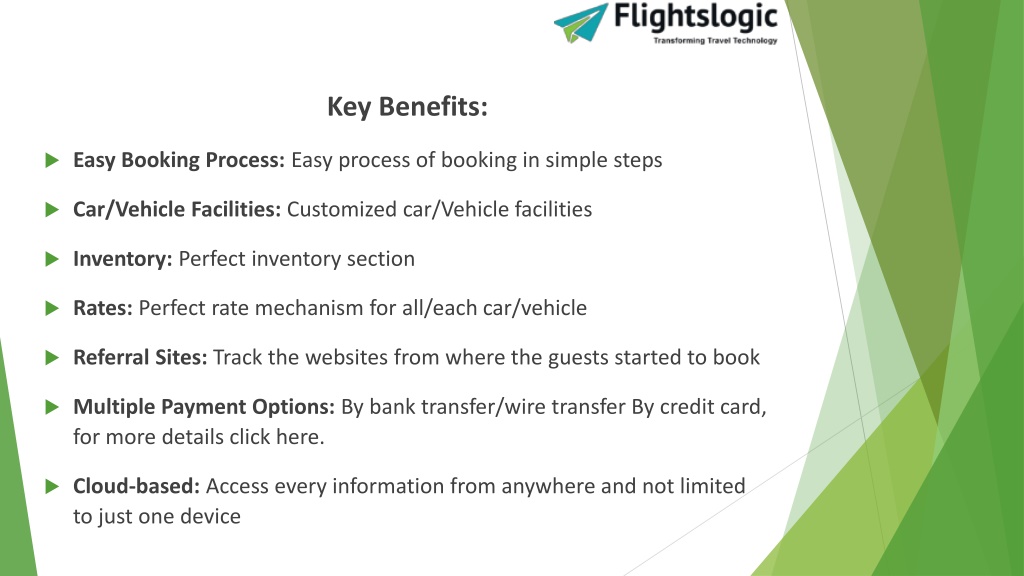 Flightslogic
Transforming Travel Technology

Key Benefits:

Easy Booking Process: Easy process of booking in simple steps

Car/Vehicle Facilities: Customized car/Vehicle facilities

Inventory: Perfect inventory section

Rates: Perfect rate mechanism for all/each car/vehicle

Referral Sites: Track the websites from where the guests started to book

Multiple Payment Options: By bank transfer/wire transfer By credit card, for more details click here.

Cloud-based: Access every information from anywhere and not limited to just one device